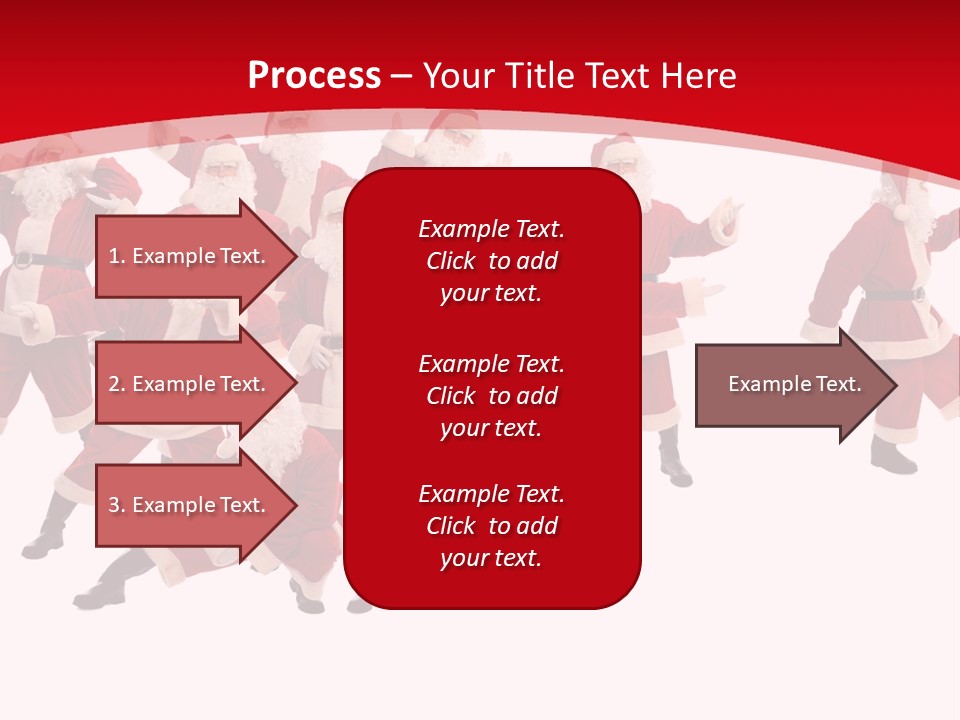 Process – Your Title Text Here

1. Example Text.

2. Example Text.

3. Example Text.

Example Text. Click to add your text.

Example Text. Click to add your text.

Example Text. Click to add your text.

Example Text.